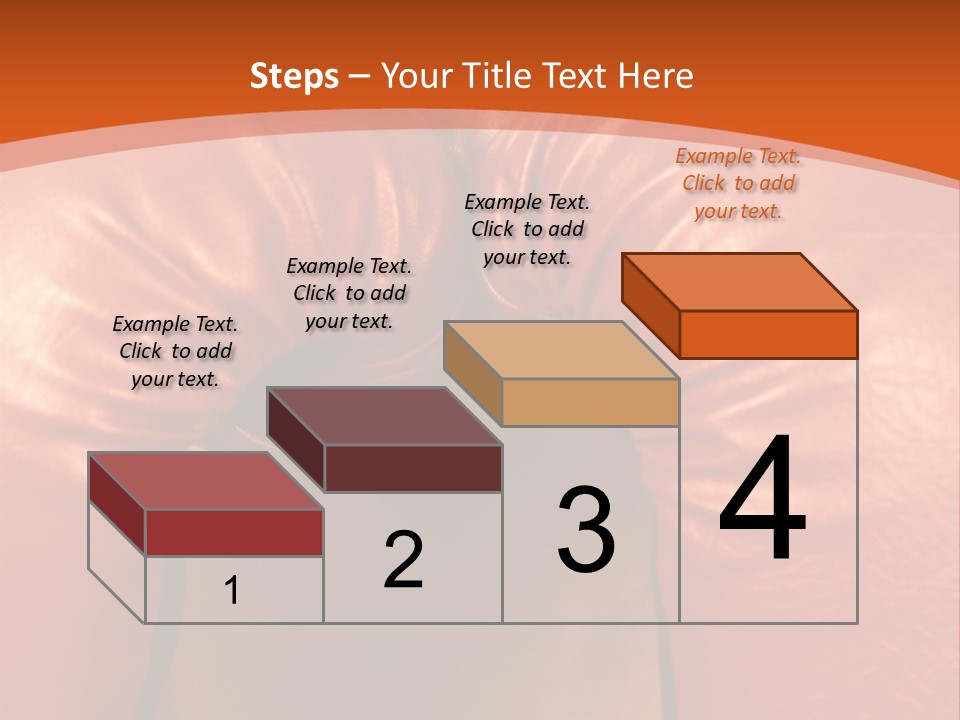 Steps – Your Title Text Here

Example Text. Click to add your text.

Example Text. Click to add your text.

Example Text. Click to add your text.

Example Text. Click to add your text.

1

2

3

4